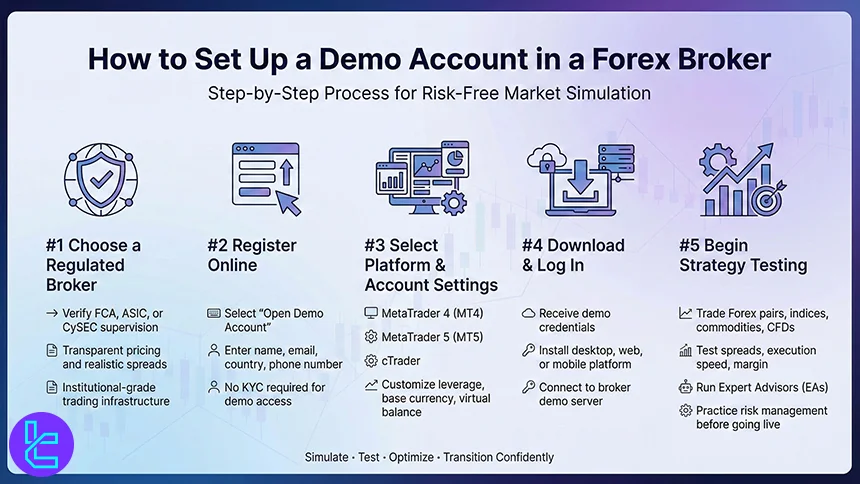 How to Set Up a Demo Account in a Forex Broker

Step-by-Step Process for Risk-Free Market Simulation

#1 Choose a Regulated Broker

Verify FCA, ASIC, or CySEC supervision

Transparent pricing and realistic spreads

Institutional-grade trading infrastructure

#2 Register Online

Select "Open Demo Account"

Enter name, email, country, phone number

No KYC required for demo access

#3 Select Platform & Account Settings

MetaTrader 4 (MT4)

MetaTrader 5 (MT5)

cTrader

Customize leverage, base currency, virtual balance

#4 Download & Log In

Receive demo credentials

Install desktop, web, or mobile platform

Connect to broker demo server

#5 Begin Strategy Testing

Trade Forex pairs, indices, commodities, CFDs

Test spreads, execution speed, margin

Run Expert Advisors (EAs)

Practice risk management before going live

Simulate · Test · Optimize · Transition Confidently